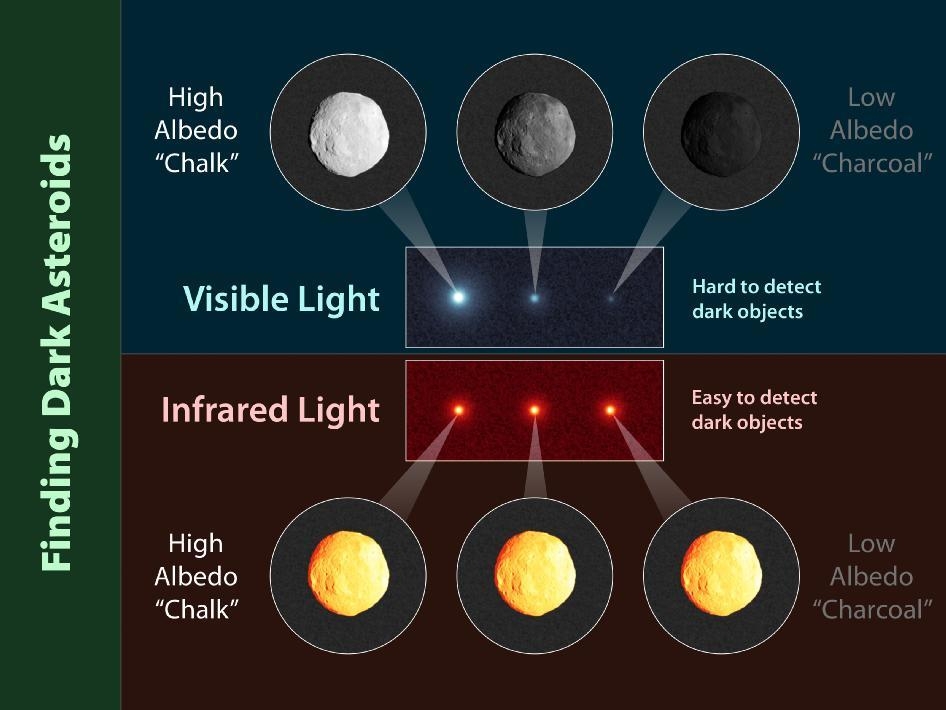 Finding Dark Asteroids

High Albedo "Chalk"

Low Albedo "Charcoal"

Visible Light

Hard to detect dark objects

Infrared Light

Easy to detect dark objects

High Albedo "Chalk"

Low Albedo "Charcoal"